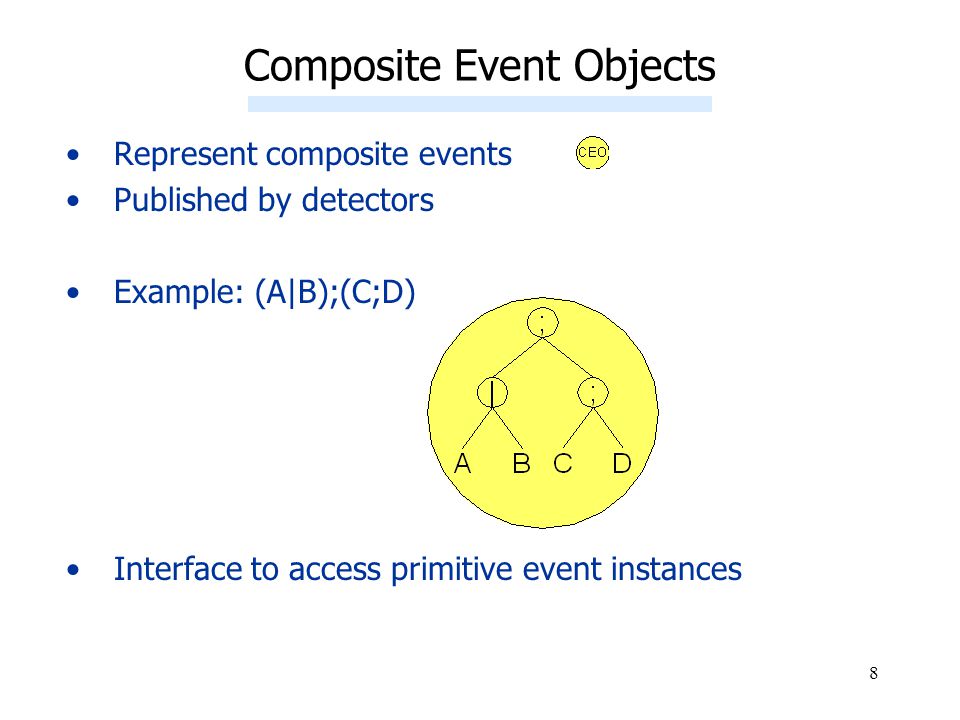 Composite Event Objects

• Represent composite events

CEO

• Published by detectors

• Example: (A|B);(C;D)

;

|

;

A B C D

• Interface to access primitive event instances

8